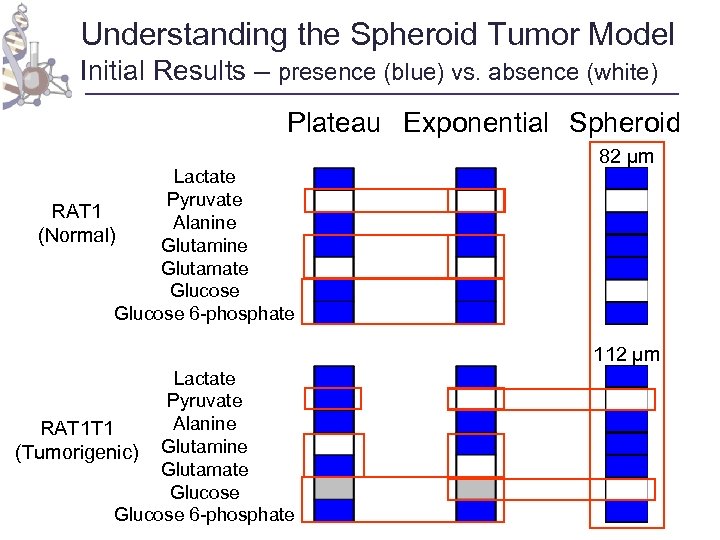 Understanding the Spheroid Tumor Model
Initial Results – presence (blue) vs. absence (white)

Plateau Exponential Spheroid

82 μm

RAT1
(Normal)

Lactate
Pyruvate
Alanine
Glutamine
Glutamate
Glucose
Glucose 6-phosphate

112 μm

RAT1T1
(Tumorigenic)

Lactate
Pyruvate
Alanine
Glutamine
Glutamate
Glucose
Glucose 6-phosphate